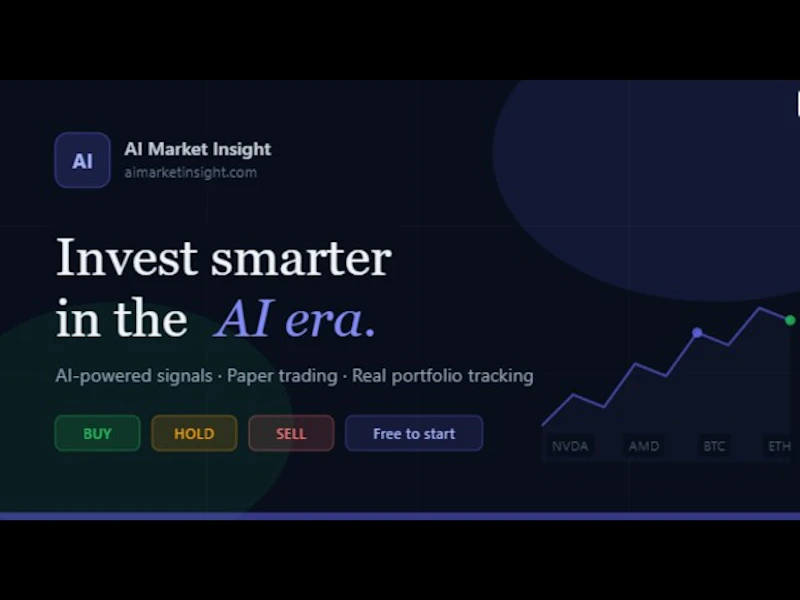 AI

AI Market Insight
aimarketinsight.com

Invest smarter
in the AI era.

AI-powered signals · Paper trading · Real portfolio tracking

BUY HOLD SELL Free to start

NVDA AMD BTC ETH